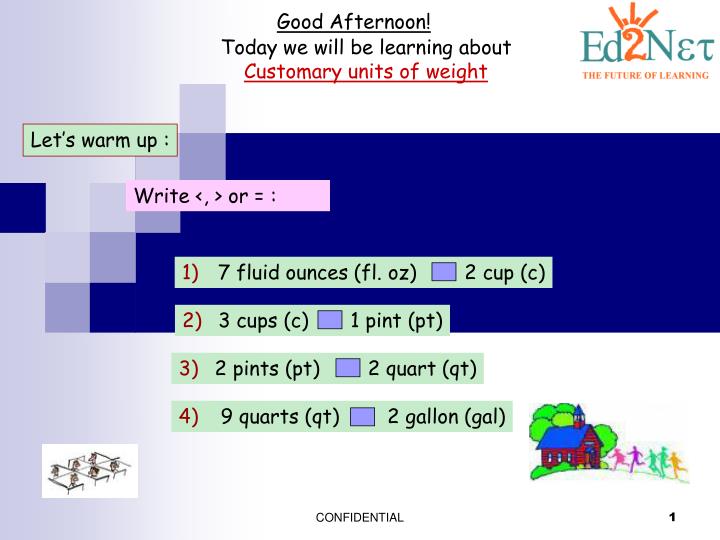 Good Afternoon!
Today we will be learning about
Customary units of weight

Ed2Nετ
THE FUTURE OF LEARNING

Let's warm up :

Write <, > or = :

1) 7 fluid ounces (fl. oz) 2 cup (c)

2) 3 cups (c) 1 pint (pt)

3) 2 pints (pt) 2 quart (qt)

4) 9 quarts (qt) 2 gallon (gal)

CONFIDENTIAL

1